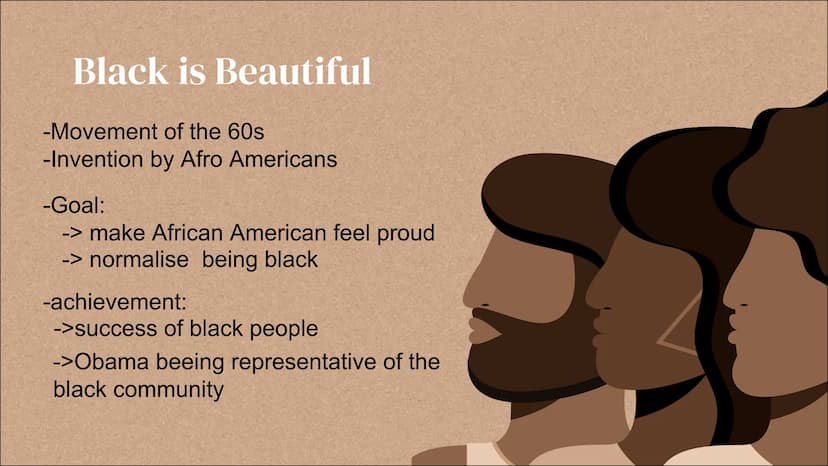 Black is Beautiful

-Movement of the 60s
-Invention by Afro Americans

-Goal:
-> make African American feel proud
-> normalise being black

-achievement:
->success of black people
->Obama beeing representative of the black community